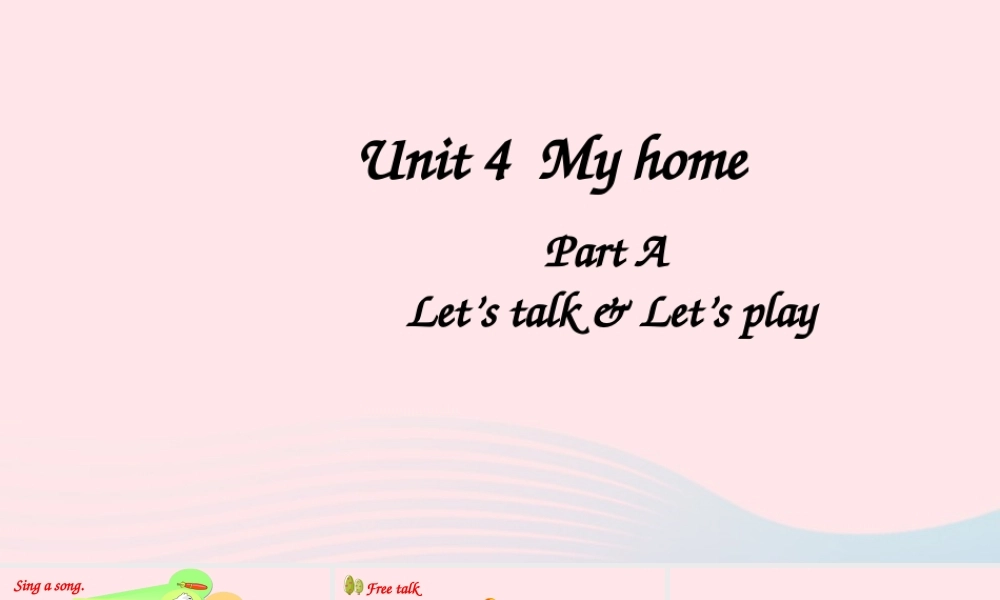 Unit 4 My home

Part A

Let's talk & Let's play

Sing a song.

Free talk